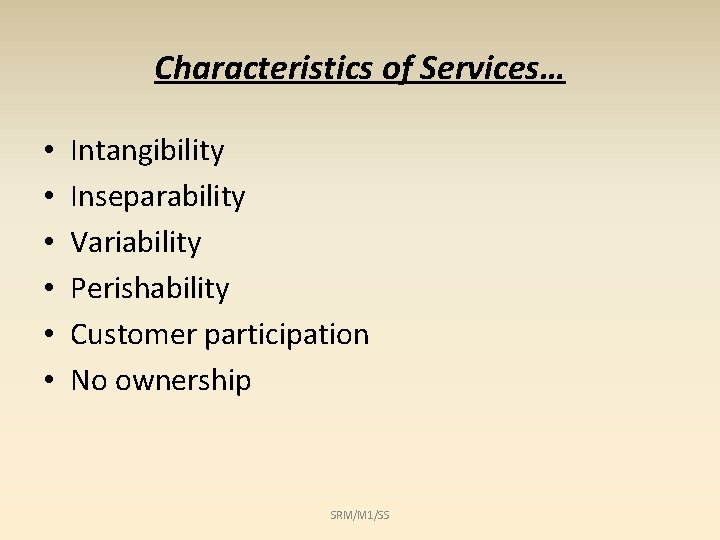 Characteristics of Services…

• Intangibility
• Inseparability
• Variability
• Perishability
• Customer participation
• No ownership

SRM/M1/SS